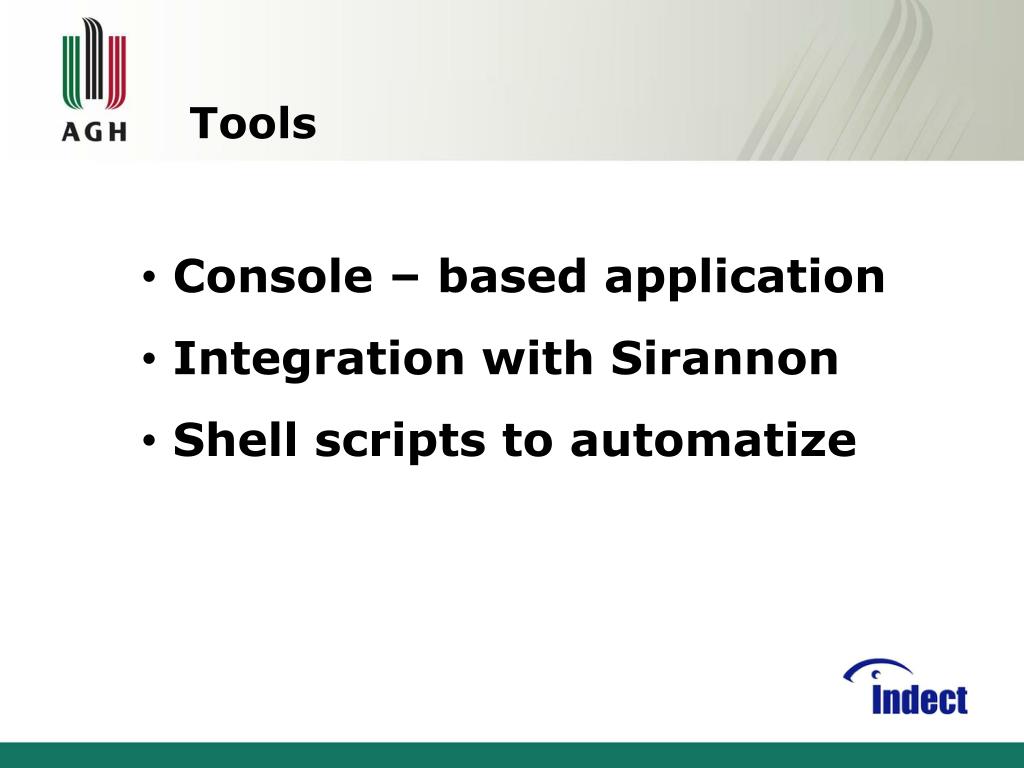 AGH

Tools

• Console – based application
• Integration with Sirannon
• Shell scripts to automatize

Indect